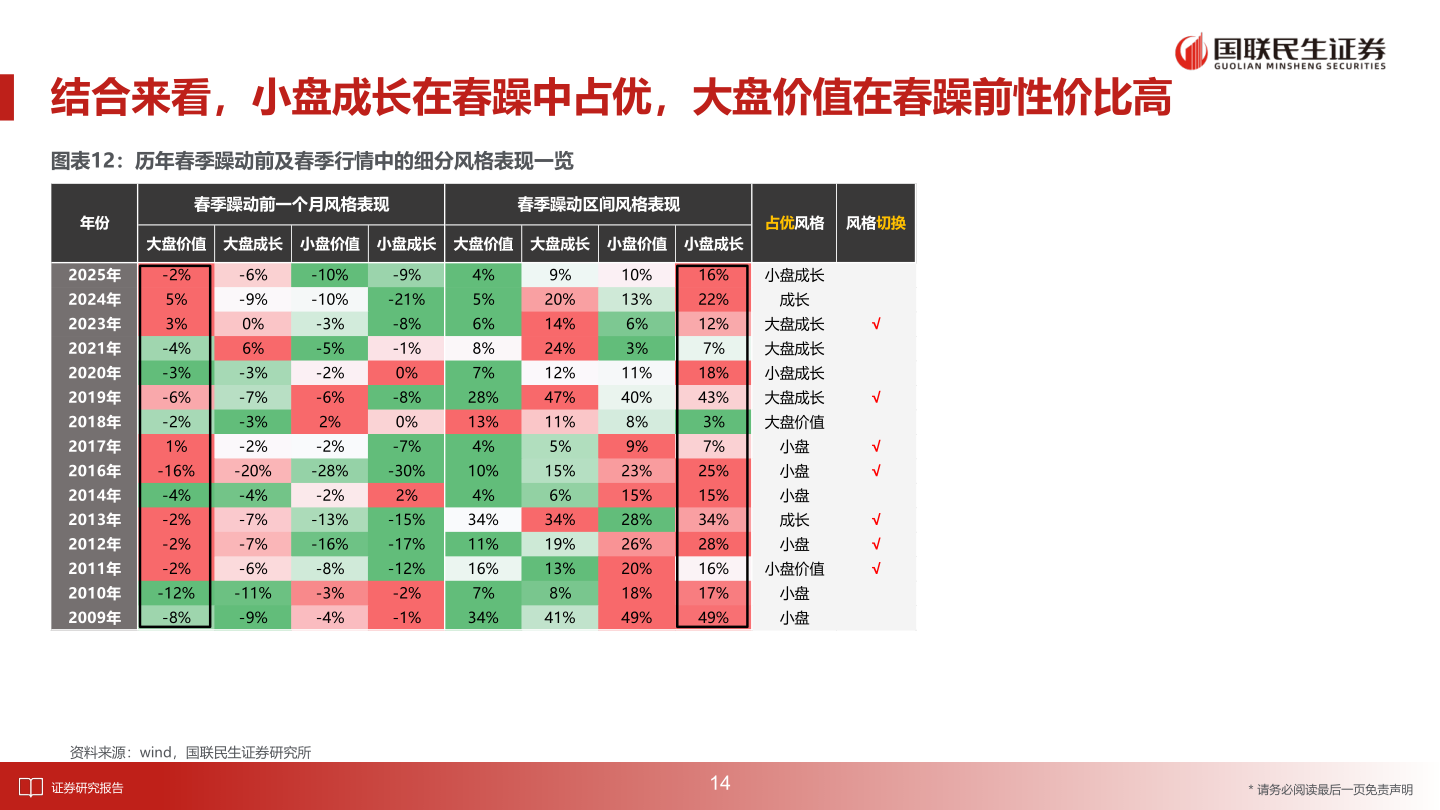 国联民生证券
GUOLIAN MINSHENG SECURITIES

结合来看，小盘成长在春躁中占优，大盘价值在春躁前性价比高

图表12：历年春季躁动前及春季行情中的细分风格表现一览

| 年份 | 春季躁动前一个月风格表现 大盘价值 | 大盘成长 | 小盘价值 | 小盘成长 | 春季躁动区间风格表现 大盘价值 | 大盘成长 | 小盘价值 | 小盘成长 | 占优风格 | 风格切换 |
|---|---|---|---|---|---|---|---|---|---|---|
| 2025年 | -2% | -6% | -10% | -9% | 4% | 9% | 10% | 16% | 小盘成长 | |
| 2024年 | 5% | -9% | -10% | -21% | 5% | 20% | 13% | 22% | 成长 | |
| 2023年 | 3% | 0% | -3% | -8% | 6% | 14% | 6% | 12% | 大盘成长 | √ |
| 2021年 | -4% | 6% | -5% | -1% | 8% | 24% | 3% | 7% | 大盘成长 | |
| 2020年 | -3% | -3% | -2% | 0% | 7% | 12% | 11% | 18% | 小盘成长 | |
| 2019年 | -6% | -7% | -6% | -8% | 28% | 47% | 40% | 43% | 大盘成长 | √ |
| 2018年 | -2% | -3% | 2% | 0% | 13% | 11% | 8% | 3% | 大盘价值 | |
| 2017年 | 1% | -2% | -2% | -7% | 4% | 5% | 9% | 7% | 小盘 | √ |
| 2016年 | -16% | -20% | -28% | -30% | 10% | 15% | 23% | 25% | 小盘 | √ |
| 2014年 | -4% | -4% | -2% | 2% | 4% | 6% | 15% | 15% | 小盘 | |
| 2013年 | -2% | -7% | -13% | -15% | 34% | 34% | 28% | 34% | 成长 | √ |
| 2012年 | -2% | -7% | -16% | -17% | 11% | 19% | 26% | 28% | 小盘 | √ |
| 2011年 | -2% | -6% | -8% | -12% | 16% | 13% | 20% | 16% | 小盘价值 | √ |
| 2010年 | -12% | -11% | -3% | -2% | 7% | 8% | 18% | 17% | 小盘 | |
| 2009年 | -8% | -9% | -4% | -1% | 34% | 41% | 49% | 49% | 小盘 | |

资料来源：wind，国联民生证券研究所

证券研究报告

14

* 请务必阅读最后一页免责声明